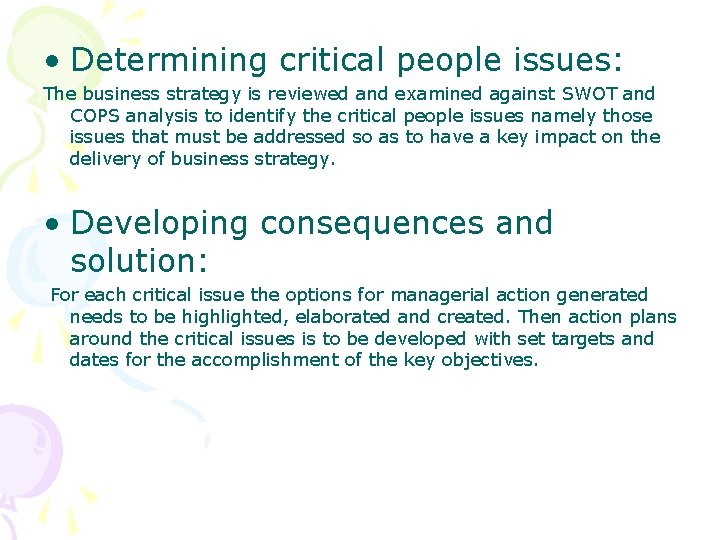 • Determining critical people issues:

The business strategy is reviewed and examined against SWOT and COPS analysis to identify the critical people issues namely those issues that must be addressed so as to have a key impact on the delivery of business strategy.

• Developing consequences and solution:

For each critical issue the options for managerial action generated needs to be highlighted, elaborated and created. Then action plans around the critical issues is to be developed with set targets and dates for the accomplishment of the key objectives.